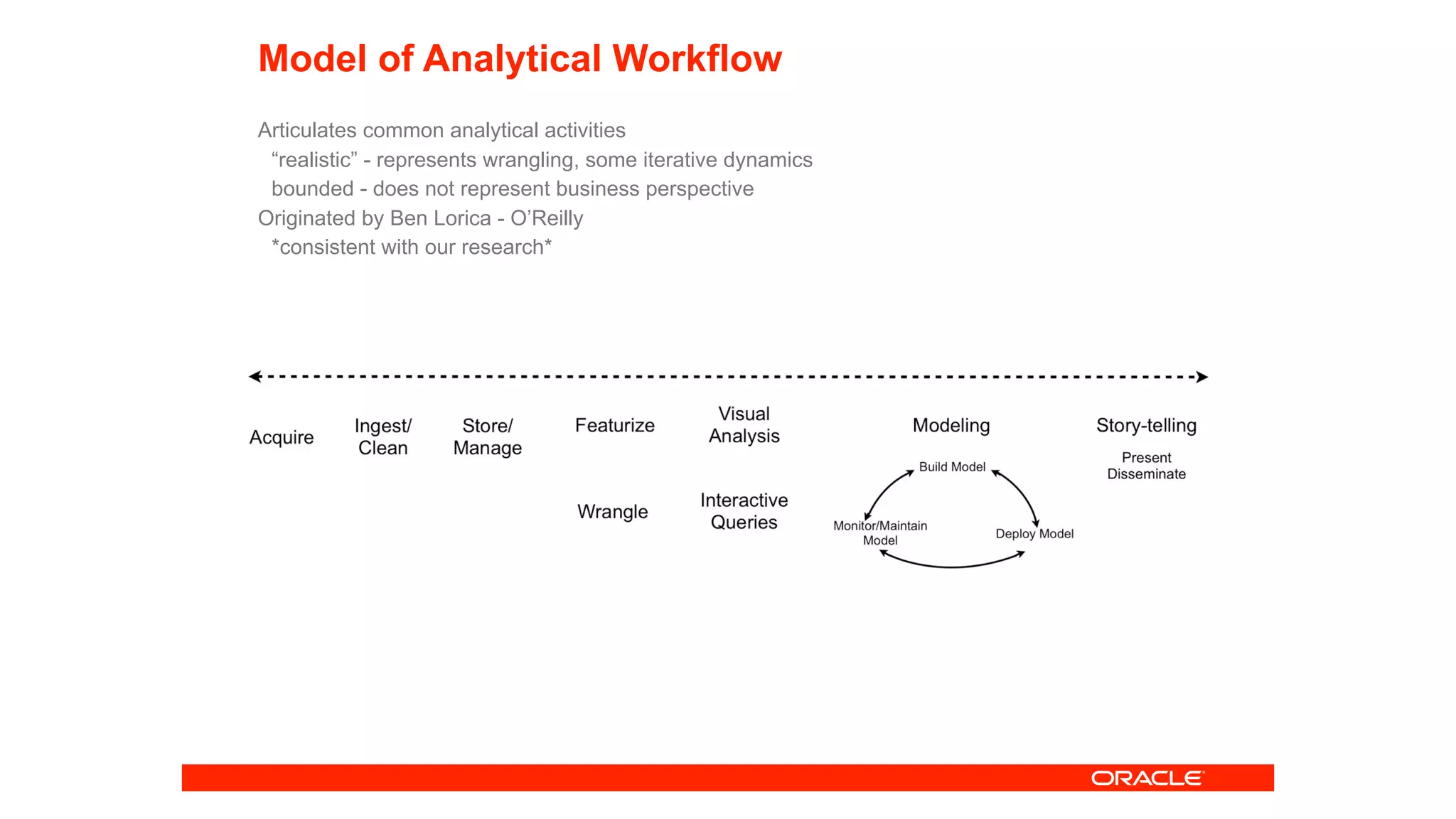 Model of Analytical Workflow

Articulates common analytical activities
“realistic” - represents wrangling, some iterative dynamics
bounded - does not represent business perspective
Originated by Ben Lorica - O’Reilly
*consistent with our research*

Acquire

Ingest/ Clean

Store/ Manage

Featurize

Wrangle

Visual Analysis

Interactive Queries

Modeling

Build Model

Monitor/Maintain Model

Deploy Model

Story-telling

Present Disseminate

ORACLE